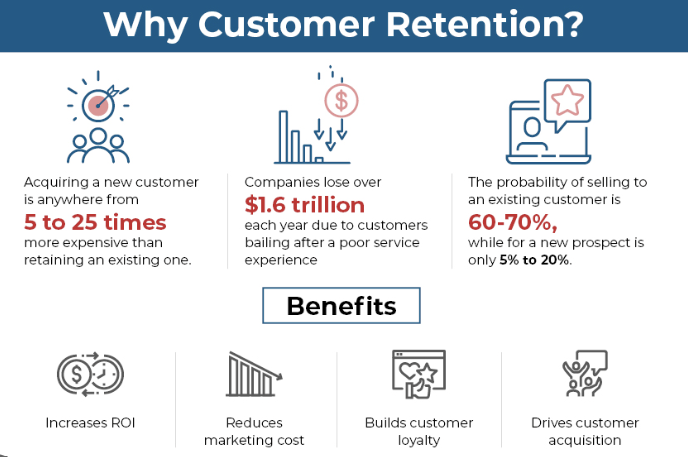 Why Customer Retention?

Acquiring a new customer is anywhere from
5 to 25 times
more expensive than retaining an existing one.

Companies lose over
$1.6 trillion
each year due to customers bailing after a poor service experience

The probability of selling to an existing customer is
60-70%,
while for a new prospect is only 5% to 20%.

Benefits

Increases ROI

Reduces marketing cost

Builds customer loyalty

Drives customer acquisition